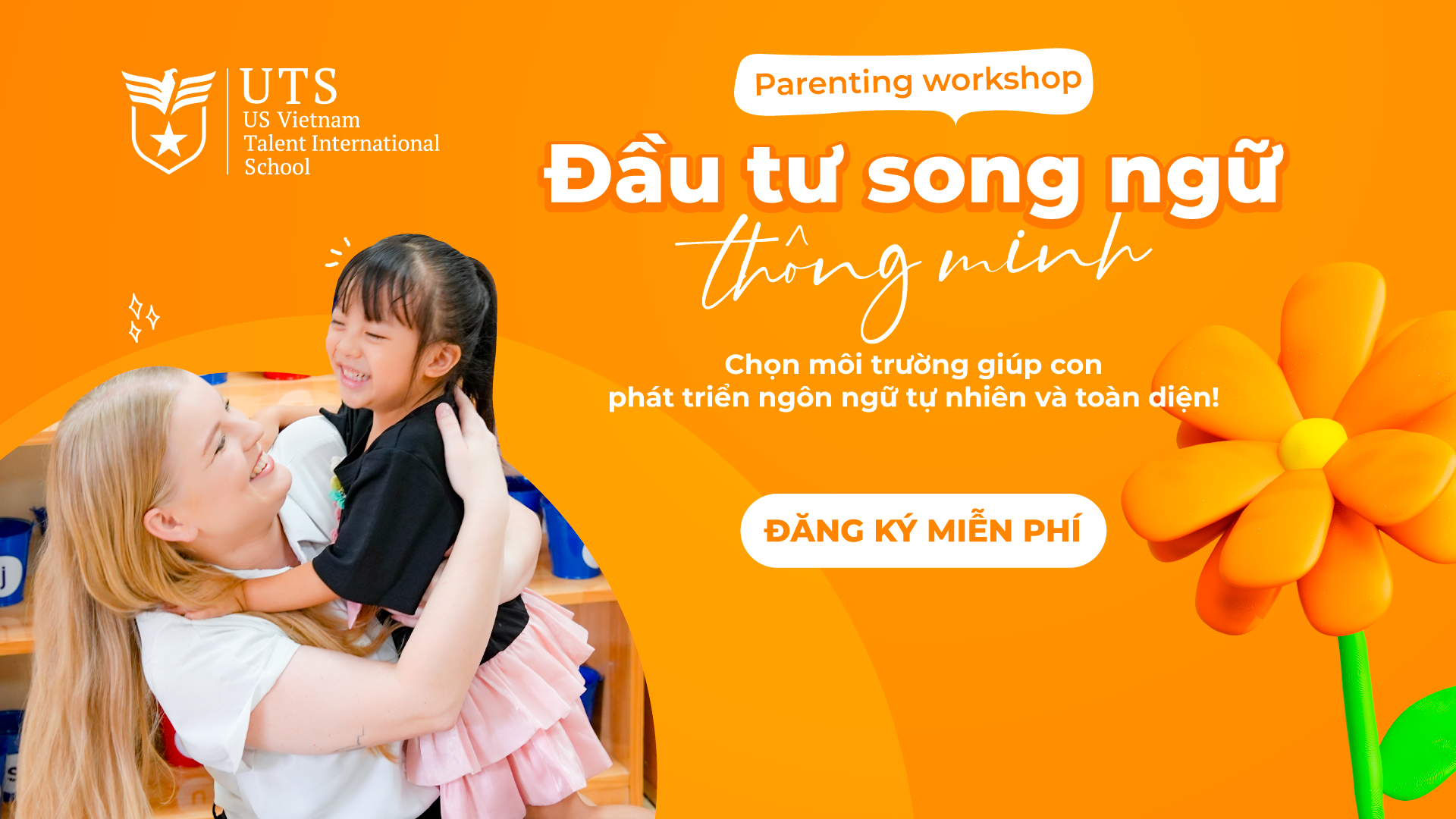 UTS
US Vietnam
Talent International
School

Parenting workshop

Đầu tư song ngữ
thông minh

Chọn môi trường giúp con
phát triển ngôn ngữ tự nhiên và toàn diện!

ĐĂNG KÝ MIỄN PHÍ